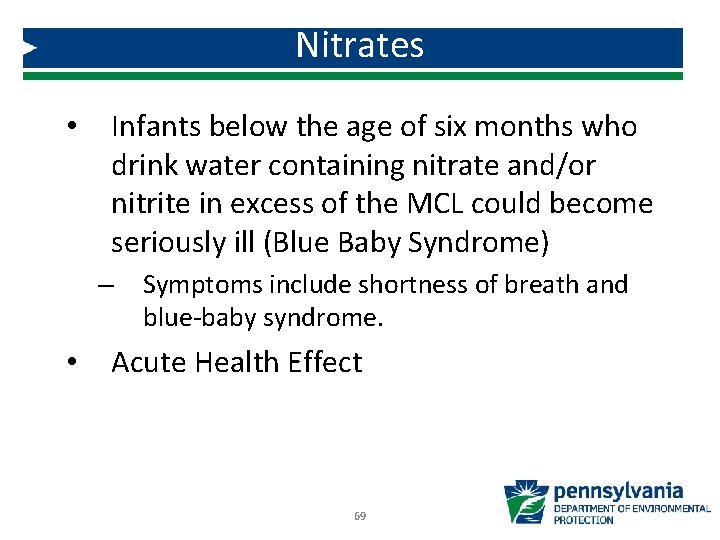 Nitrates

• Infants below the age of six months who drink water containing nitrate and/or nitrite in excess of the MCL could become seriously ill (Blue Baby Syndrome)

– Symptoms include shortness of breath and blue-baby syndrome.

• Acute Health Effect

69

pennsylvania
DEPARTMENT OF ENVIRONMENTAL PROTECTION